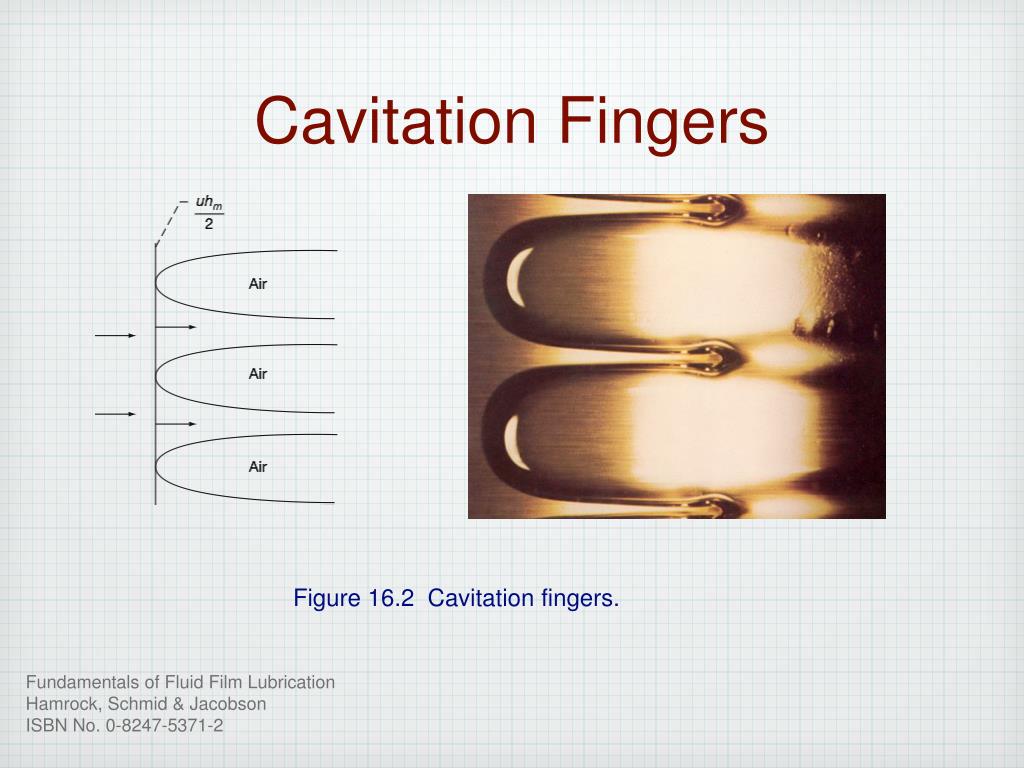 Cavitation Fingers

$\frac{uh_m}{2}$

Air

Air

Air

Figure 16.2 Cavitation fingers.

Fundamentals of Fluid Film Lubrication
Hamrock, Schmid & Jacobson
ISBN No. 0-8247-5371-2